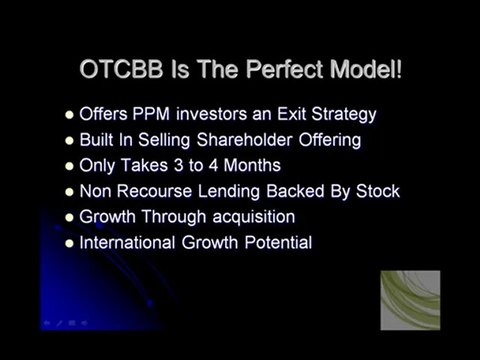 OTCBB Is The Perfect Model!

- Offers PPM investors an Exit Strategy
- Built In Selling Shareholder Offering
- Only Takes 3 to 4 Months
- Non Recourse Lending Backed By Stock
- Growth Through acquisition
- International Growth Potential